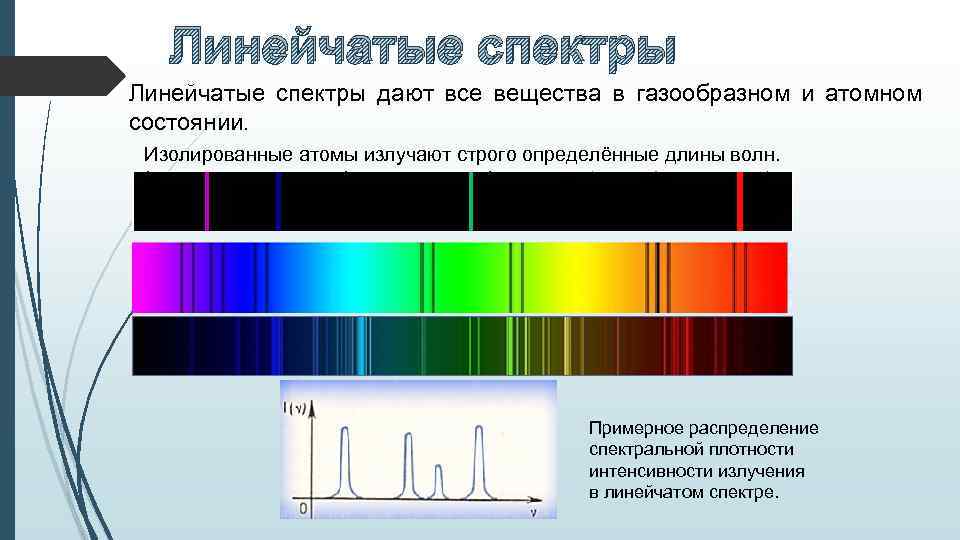 Линейчатые спектры

Линейчатые спектры дают все вещества в газообразном и атомном состоянии.

Изолированные атомы излучают строго определённые длины волн.

I(ν)

0

ν

Примерное распределение спектральной плотности интенсивности излучения в линейчатом спектре.